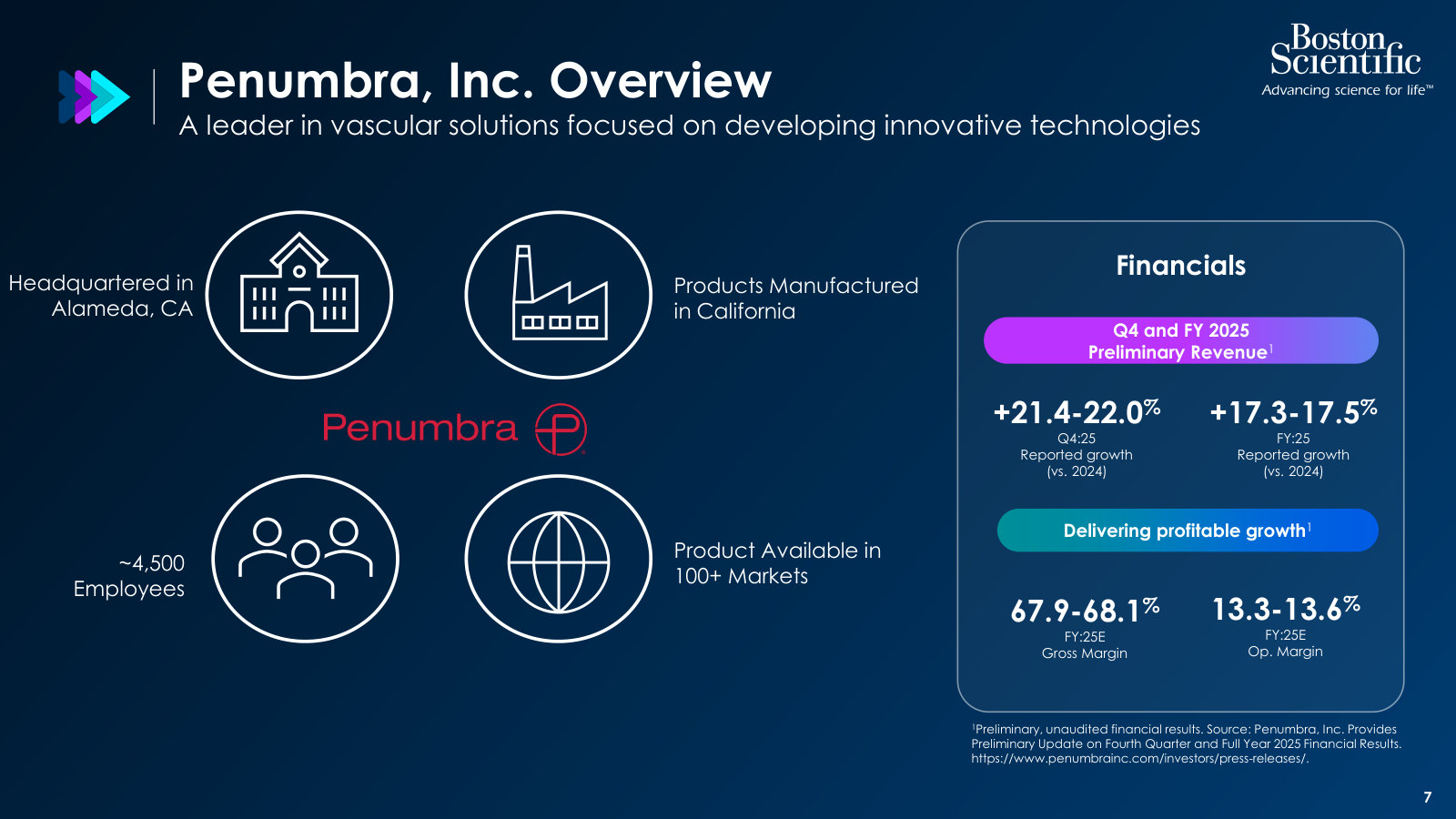 Penumbra, Inc. Overview
A leader in vascular solutions focused on developing innovative technologies

Boston Scientific
Advancing science for life™

Headquartered in Alameda, CA

Products Manufactured in California

Penumbra

~4,500 Employees

Product Available in 100+ Markets

Financials

Q4 and FY 2025 Preliminary Revenue$^1$

+21.4-22.0%
Q4:25
Reported growth
(vs. 2024)

+17.3-17.5%
FY:25
Reported growth
(vs. 2024)

Delivering profitable growth$^1$

67.9-68.1%
FY:25E
Gross Margin

13.3-13.6%
FY:25E
Op. Margin

$^1$Preliminary, unaudited financial results. Source: Penumbra, Inc. Provides Preliminary Update on Fourth Quarter and Full Year 2025 Financial Results. https://www.penumbrainc.com/investors/press-releases/.

7